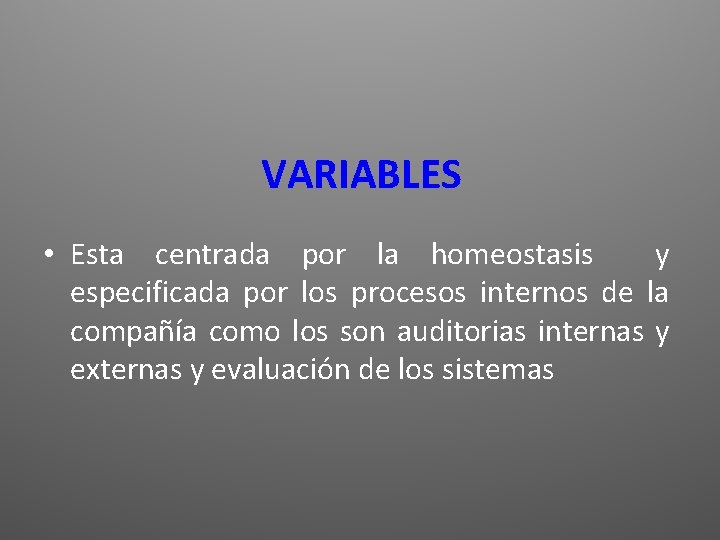 VARIABLES

• Esta centrada por la homeostasis y especificada por los procesos internos de la compañía como los son auditorias internas y externas y evaluación de los sistemas